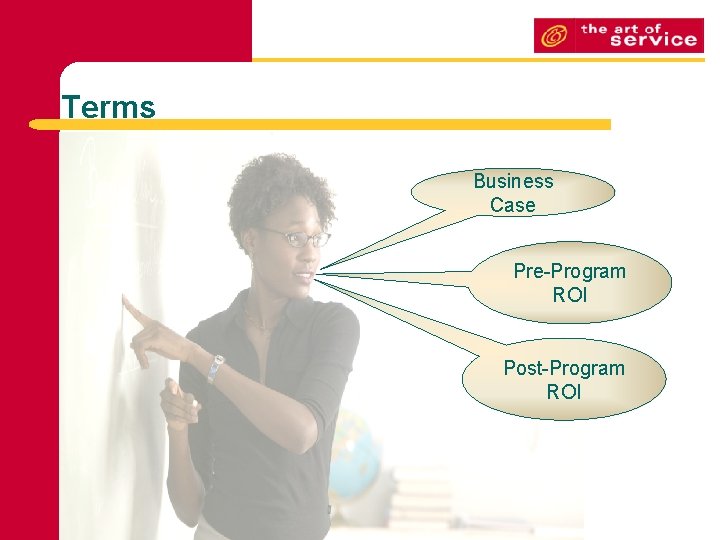 the art of service

Terms

Business Case

Pre-Program ROI

Post-Program ROI